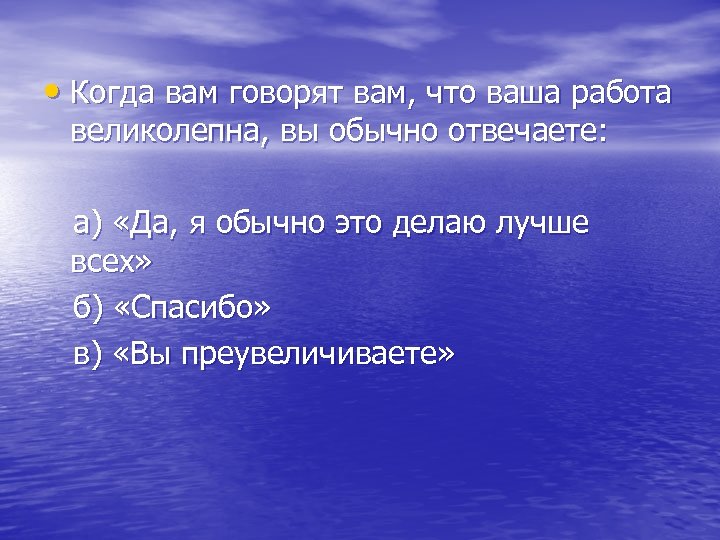 • Когда вам говорят вам, что ваша работа великолепна, вы обычно отвечаете:

а) «Да, я обычно это делаю лучше всех»

б) «Спасибо»

в) «Вы преувеличиваете»